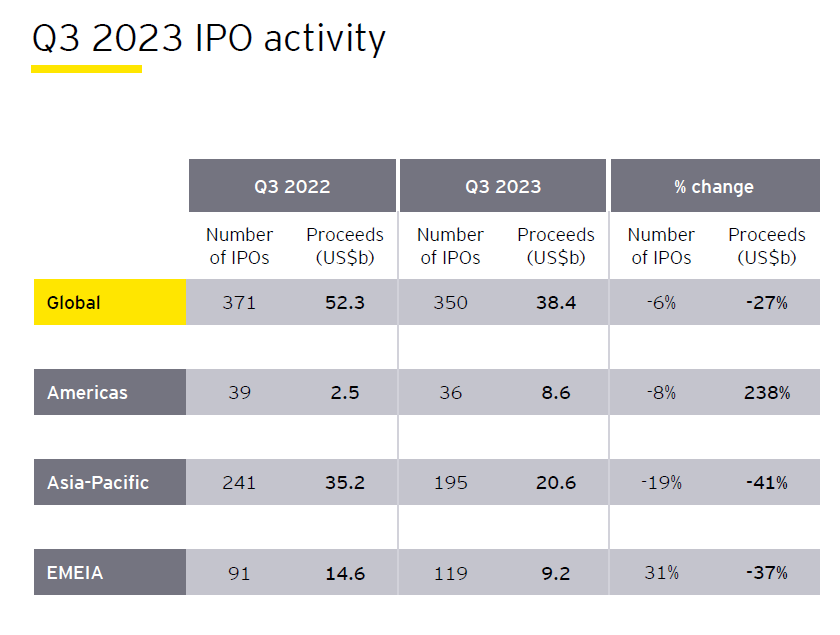 Q3 2023 IPO activity

| | Q3 2022 | | Q3 2023 | | % change | |
|---|---|---|---|---|---|---|
| | Number of IPOs | Proceeds (US$b) | Number of IPOs | Proceeds (US$b) | Number of IPOs | Proceeds (US$b) |
| Global | 371 | 52.3 | 350 | 38.4 | -6% | -27% |
| Americas | 39 | 2.5 | 36 | 8.6 | -8% | 238% |
| Asia-Pacific | 241 | 35.2 | 195 | 20.6 | -19% | -41% |
| EMEIA | 91 | 14.6 | 119 | 9.2 | 31% | -37% |